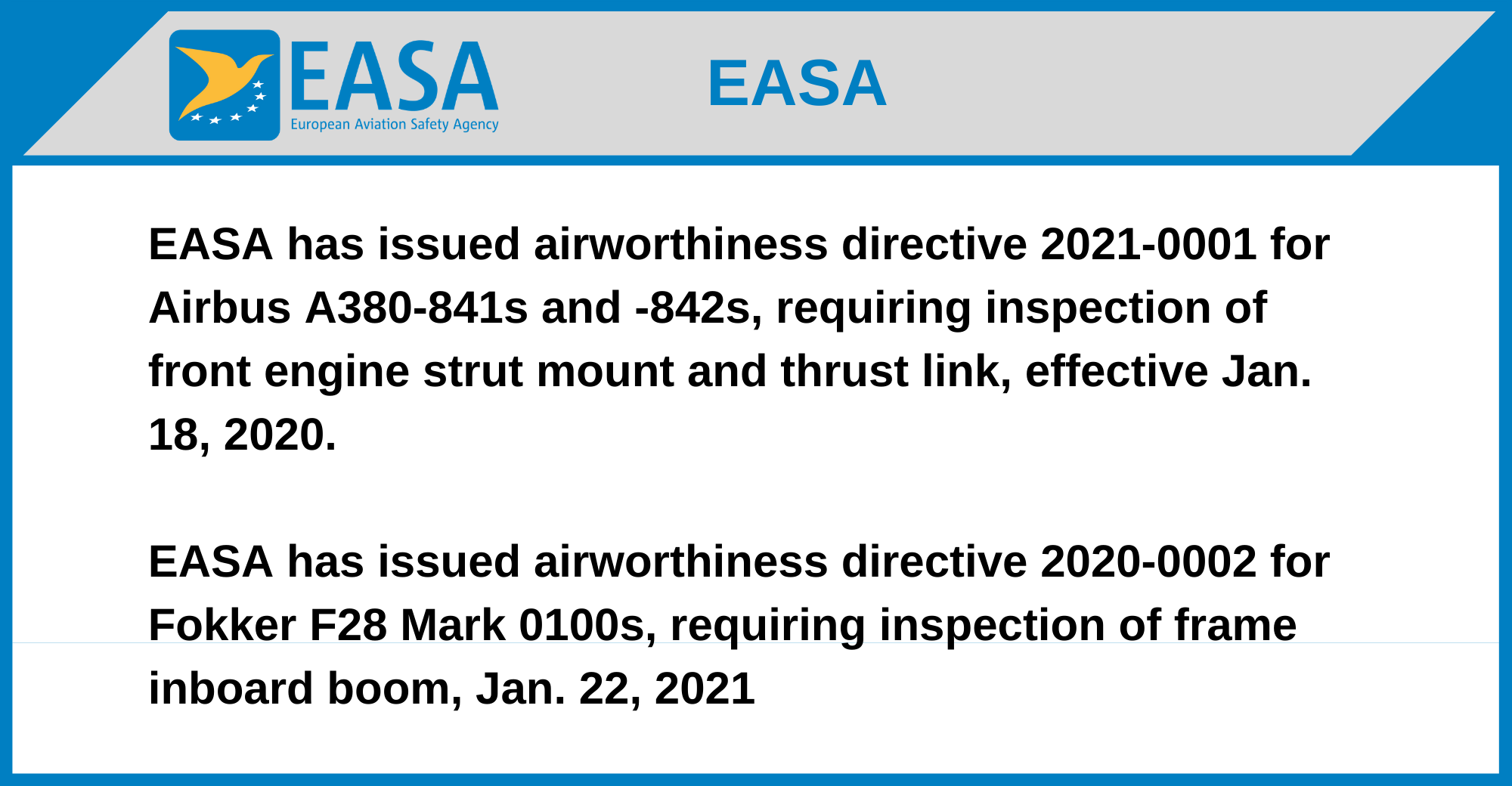 EASA
European Aviation Safety Agency

EASA

EASA has issued airworthiness directive 2021-0001 for Airbus A380-841s and -842s, requiring inspection of front engine strut mount and thrust link, effective Jan. 18, 2020.

EASA has issued airworthiness directive 2020-0002 for Fokker F28 Mark 0100s, requiring inspection of frame inboard boom, Jan. 22, 2021